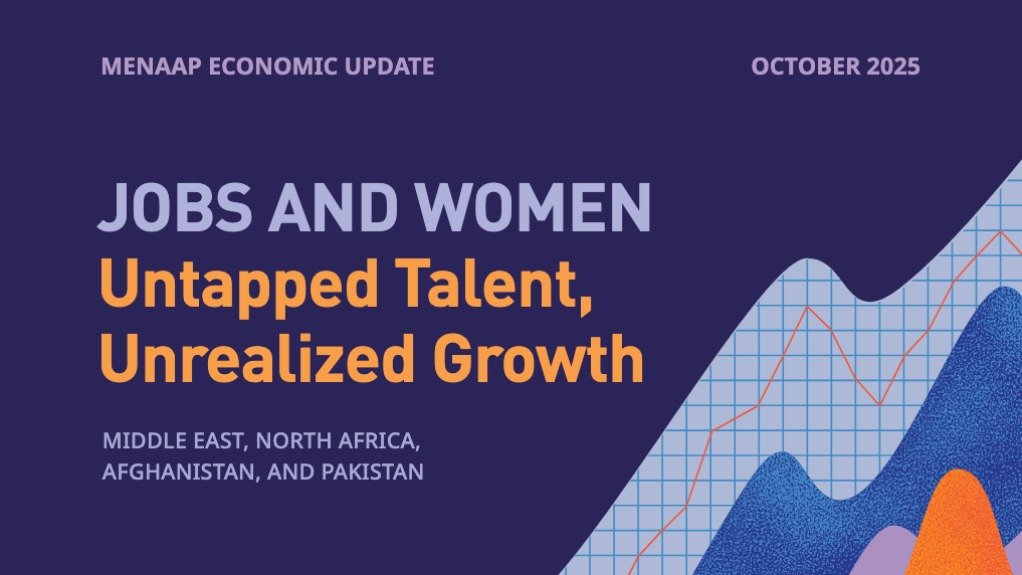 MENAAP ECONOMIC UPDATE

OCTOBER 2025

JOBS AND WOMEN
Untapped Talent, Unrealized Growth

MIDDLE EAST, NORTH AFRICA, AFGHANISTAN, AND PAKISTAN